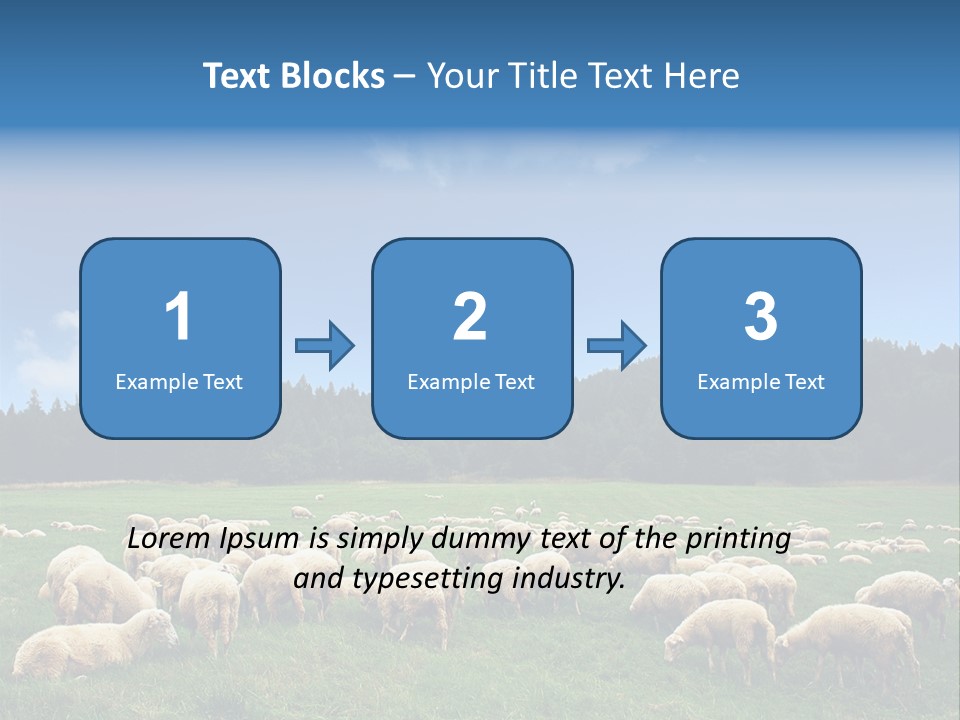 Text Blocks – Your Title Text Here

1
Example Text

2
Example Text

3
Example Text

Lorem Ipsum is simply dummy text of the printing and typesetting industry.